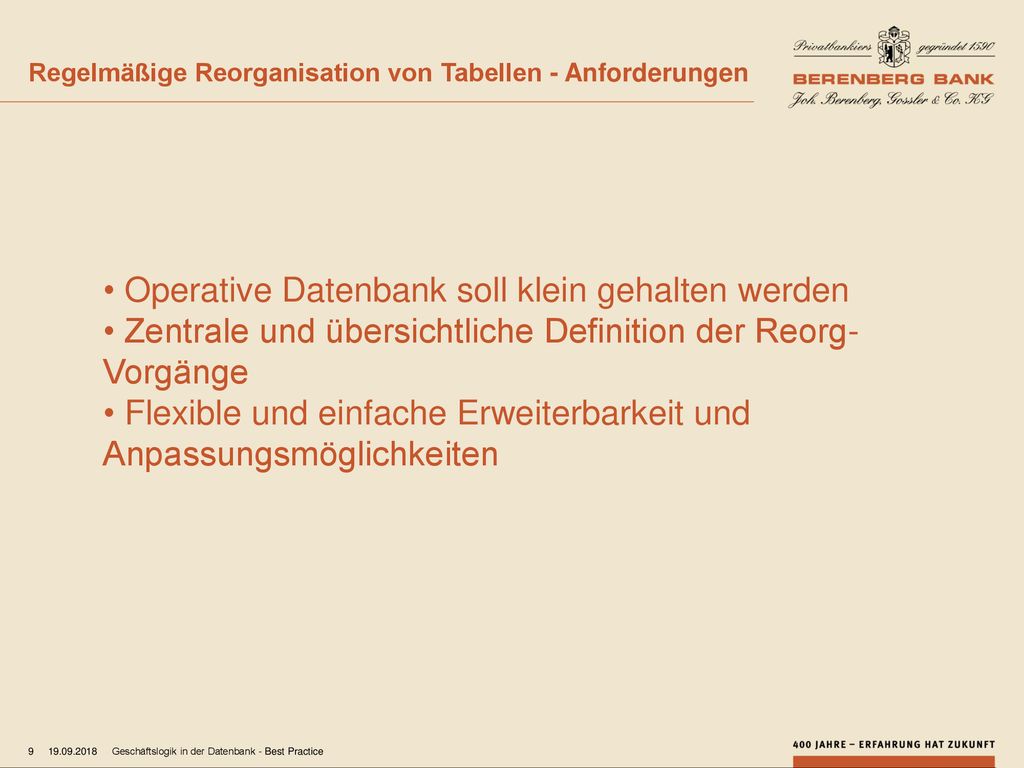 Regelmäßige Reorganisation von Tabellen - Anforderungen

Privatbankiers gegründet 1590
BERENBERG BANK
Joh. Berenberg, Gossler & Co. KG

• Operative Datenbank soll klein gehalten werden
• Zentrale und übersichtliche Definition der Reorg-Vorgänge
• Flexible und einfache Erweiterbarkeit und Anpassungsmöglichkeiten

9 19.09.2018 Geschäftslogik in der Datenbank - Best Practice

400 JAHRE – ERFAHRUNG HAT ZUKUNFT